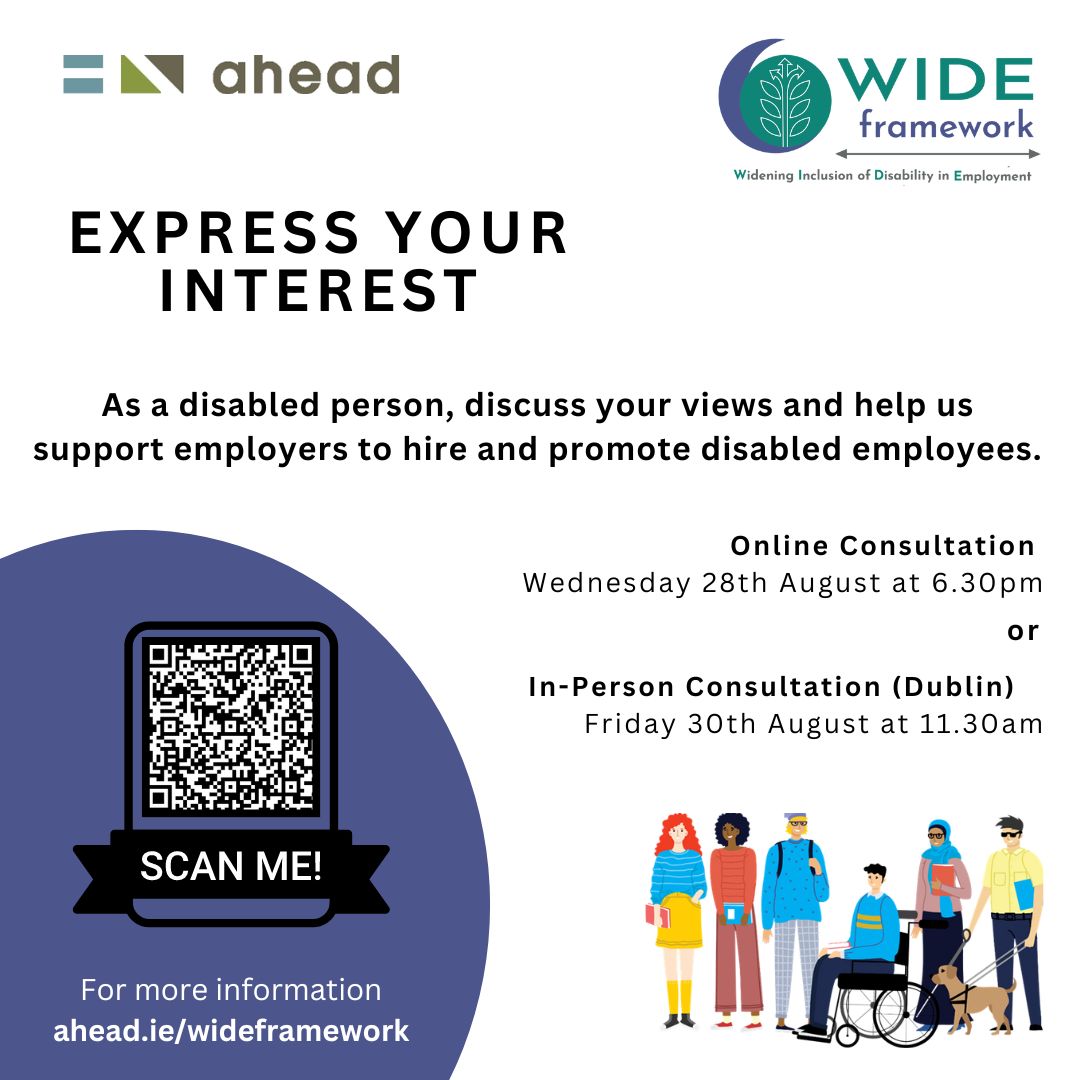 ahead

WIDE framework
Widening Inclusion of Disability in Employment

EXPRESS YOUR INTEREST

As a disabled person, discuss your views and help us support employers to hire and promote disabled employees.

Online Consultation
Wednesday 28th August at 6.30pm

or

In-Person Consultation (Dublin)
Friday 30th August at 11.30am

SCAN ME!

For more information
ahead.ie/wideframework